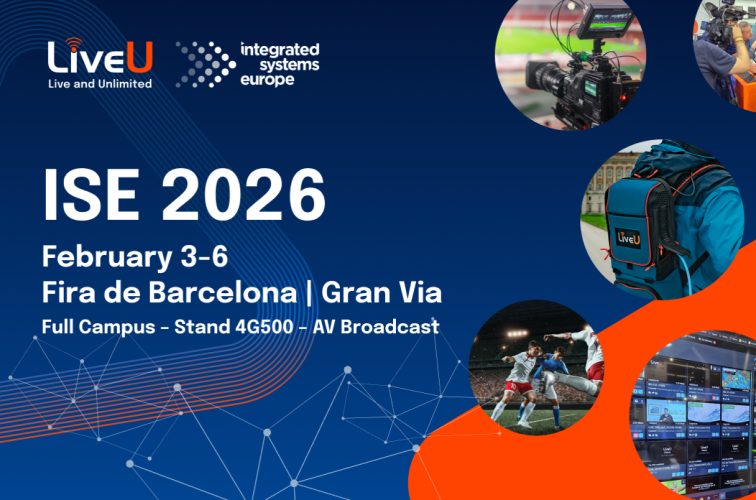 LiveU
Live and Unlimited

integrated systems europe

ISE 2026

February 3-6
Fira de Barcelona | Gran Via
Full Campus - Stand 4G500 - AV Broadcast

LiveU